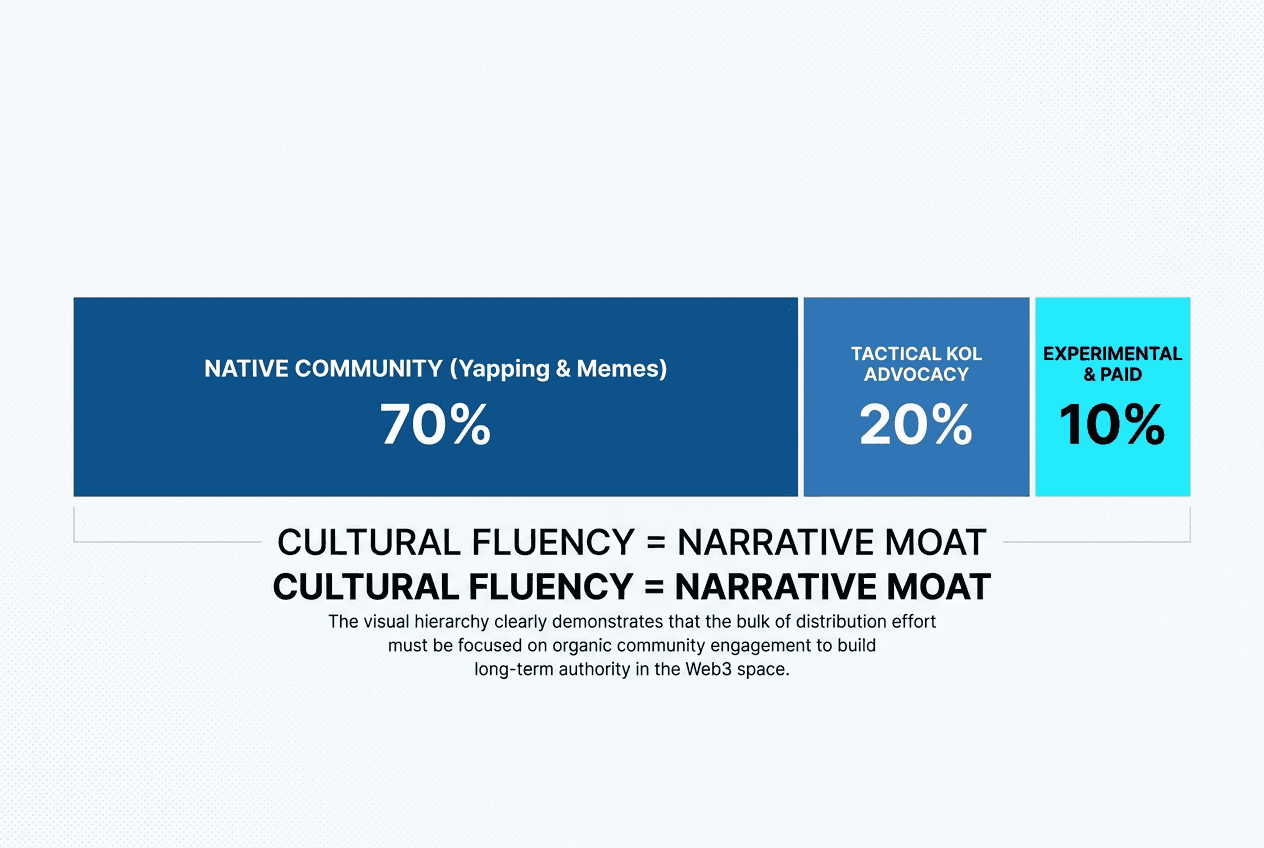 NATIVE COMMUNITY (Yapping & Memes)
70%

TACTICAL KOL ADVOCACY
20%

EXPERIMENTAL & PAID
10%

CULTURAL FLUENCY = NARRATIVE MOAT

CULTURAL FLUENCY = NARRATIVE MOAT

The visual hierarchy clearly demonstrates that the bulk of distribution effort must be focused on organic community engagement to build long-term authority in the Web3 space.